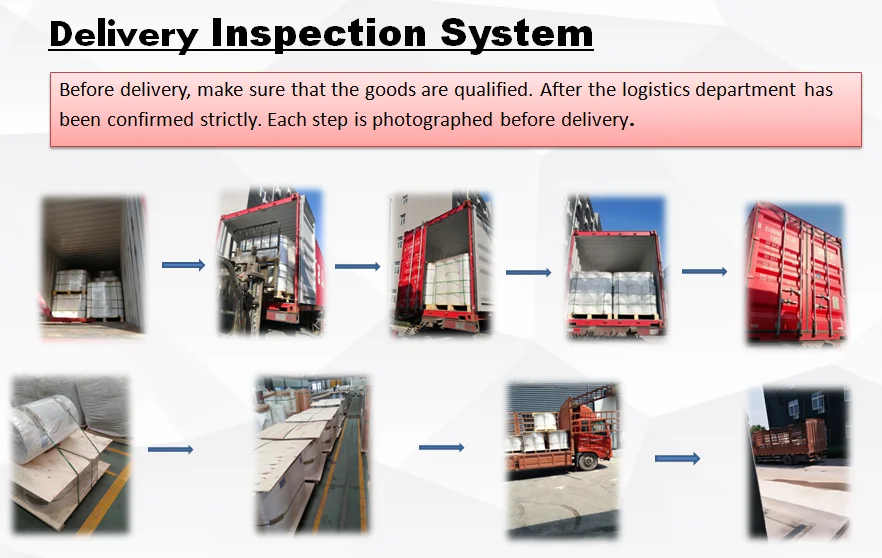 Delivery Inspection System

Before delivery, make sure that the goods are qualified. After the logistics department has been confirmed strictly. Each step is photographed before delivery.